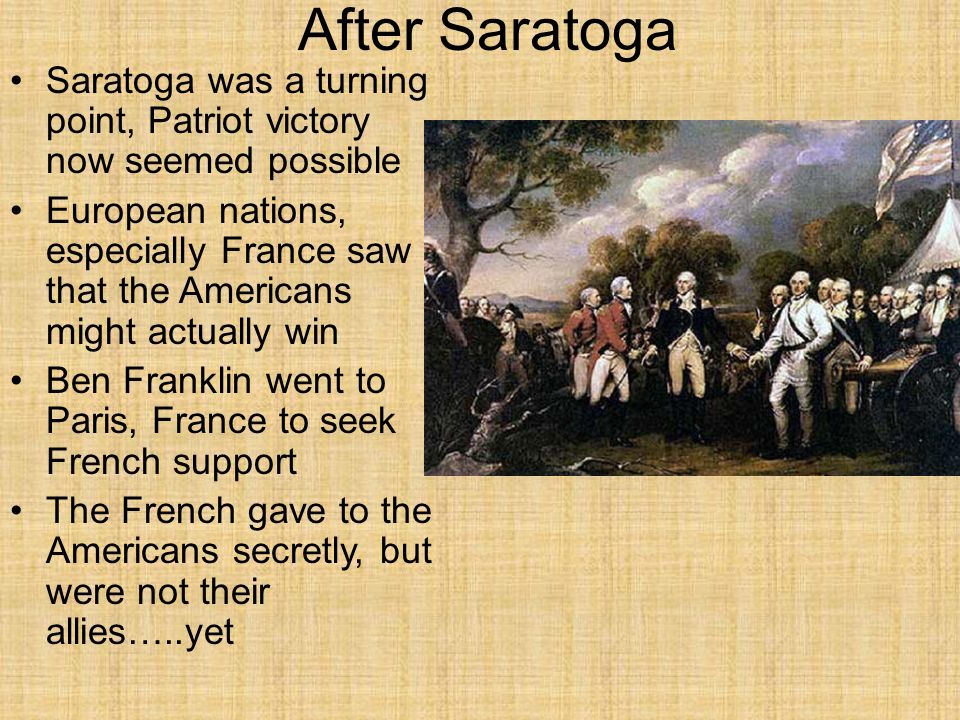 After Saratoga

• Saratoga was a turning point, Patriot victory now seemed possible
• European nations, especially France saw that the Americans might actually win
• Ben Franklin went to Paris, France to seek French support
• The French gave to the Americans secretly, but were not their allies…..yet